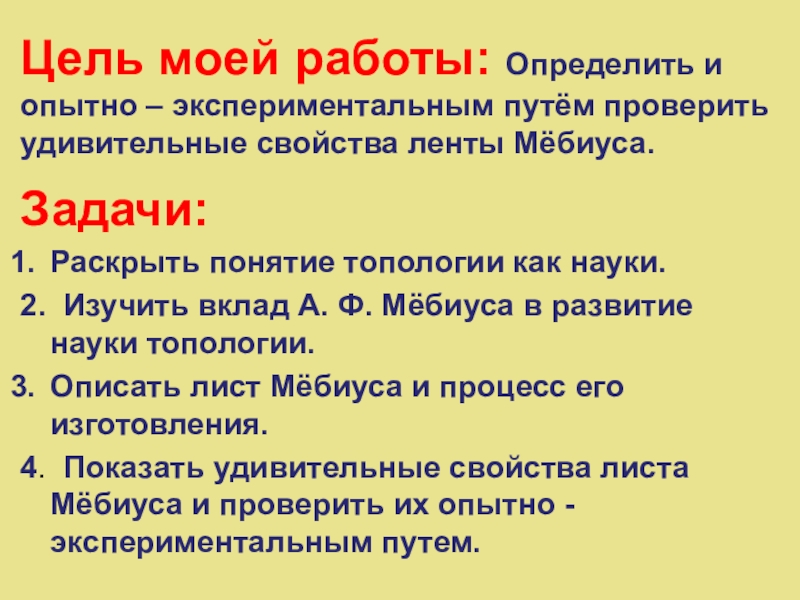 Цель моей работы: Определить и опытно – экспериментальным путём проверить удивительные свойства ленты Мёбиуса.

Задачи:

1. Раскрыть понятие топологии как науки.
2. Изучить вклад А. Ф. Мёбиуса в развитие науки топологии.
3. Описать лист Мёбиуса и процесс его изготовления.
4. Показать удивительные свойства листа Мёбиуса и проверить их опытно - экспериментальным путем.